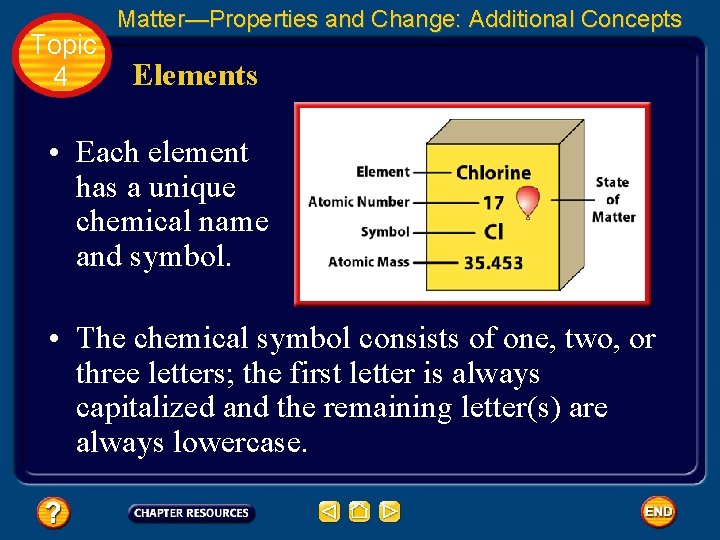 Topic 4

Matter—Properties and Change: Additional Concepts

Elements

• Each element has a unique chemical name and symbol.

Element
Atomic Number
Symbol
Atomic Mass
Chlorine
17
Cl
35.453
State of Matter

• The chemical symbol consists of one, two, or three letters; the first letter is always capitalized and the remaining letter(s) are always lowercase.

?
CHAPTER RESOURCES
END